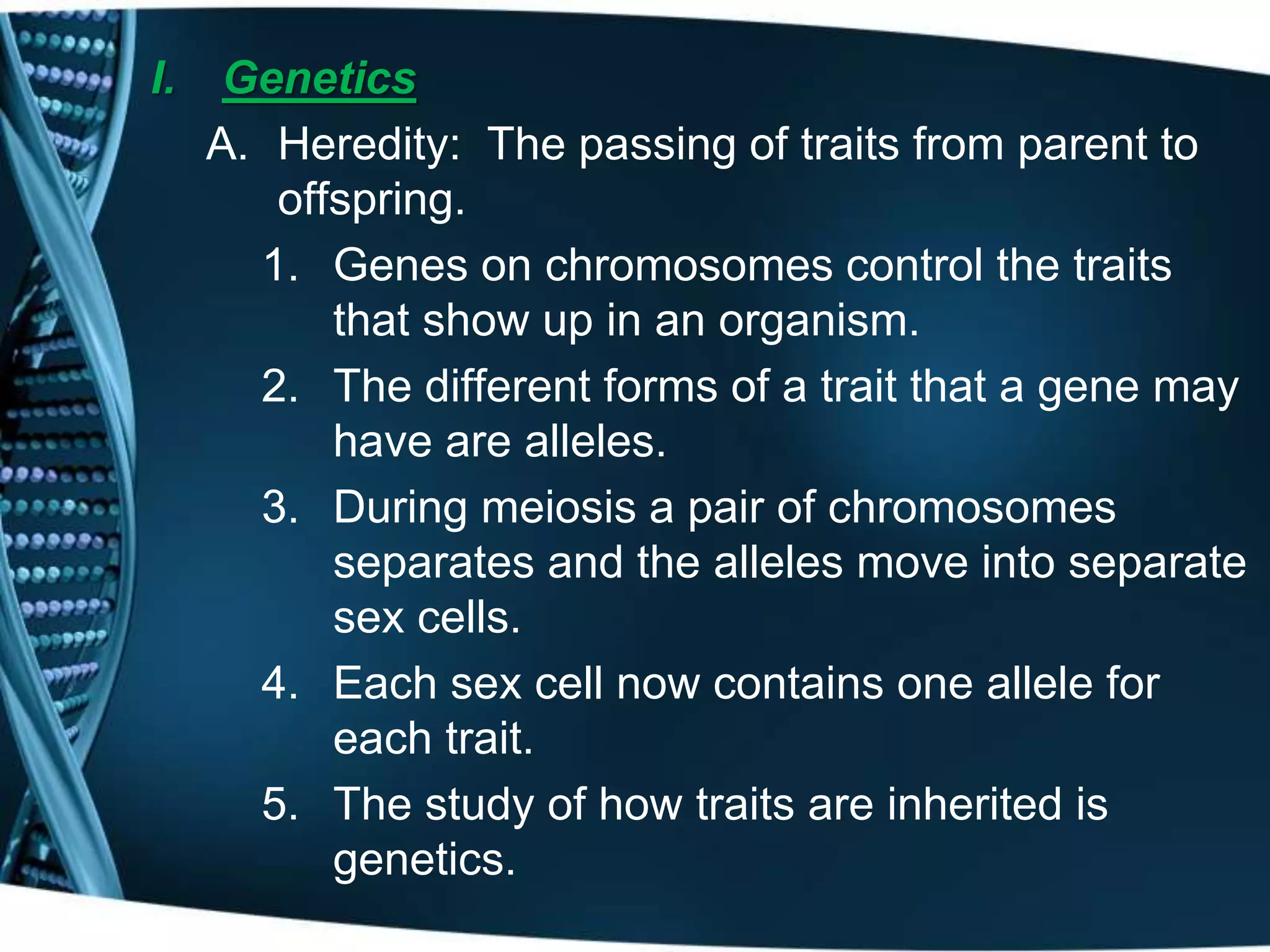 I. Genetics

A. Heredity: The passing of traits from parent to offspring.

1. Genes on chromosomes control the traits that show up in an organism.

2. The different forms of a trait that a gene may have are alleles.

3. During meiosis a pair of chromosomes separates and the alleles move into separate sex cells.

4. Each sex cell now contains one allele for each trait.

5. The study of how traits are inherited is genetics.